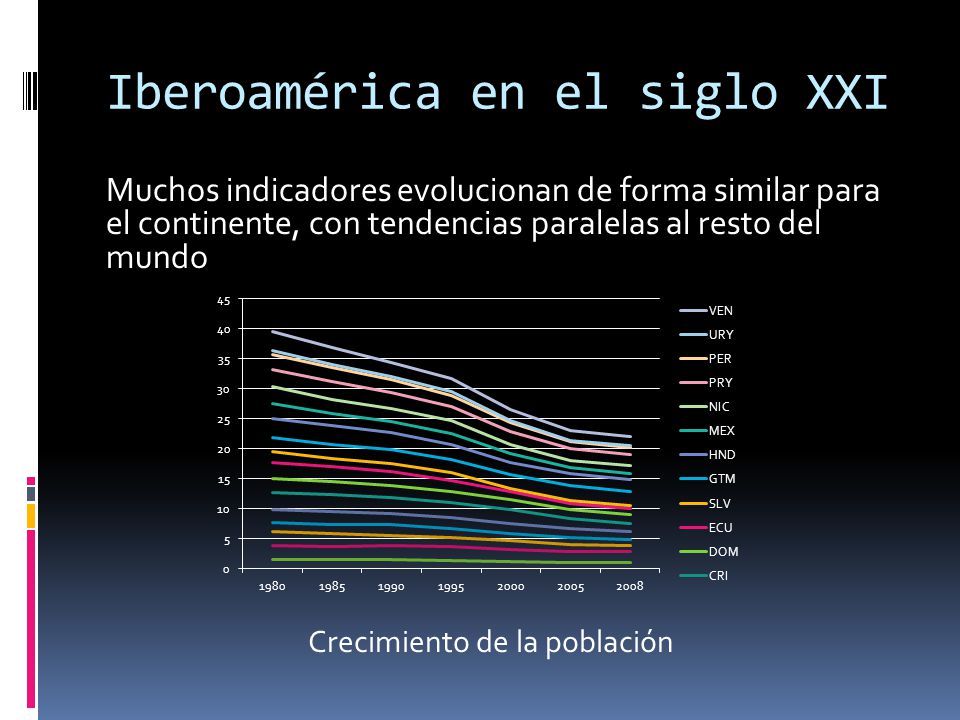 Iberoamérica en el siglo XXI

Muchos indicadores evolucionan de forma similar para el continente, con tendencias paralelas al resto del mundo

45
40
35
30
25
20
15
10
5
0

1980 1985 1990 1995 2000 2005 2008

VEN
URY
PER
PRY
NIC
MEX
HND
GTM
SLV
ECU
DOM
CRI

Crecimiento de la población